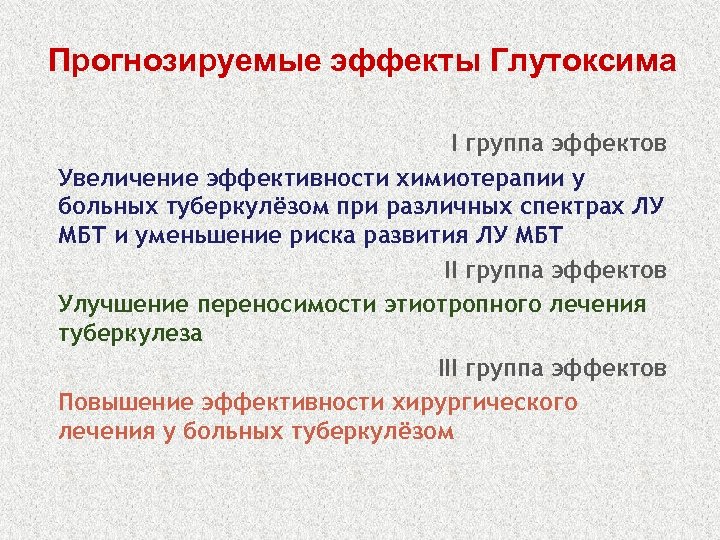 Прогнозируемые эффекты Глутоксима

I группа эффектов

Увеличение эффективности химиотерапии у больных туберкулёзом при различных спектрах ЛУ МБТ и уменьшение риска развития ЛУ МБТ

II группа эффектов

Улучшение переносимости этиотропного лечения туберкулеза

III группа эффектов

Повышение эффективности хирургического лечения у больных туберкулёзом